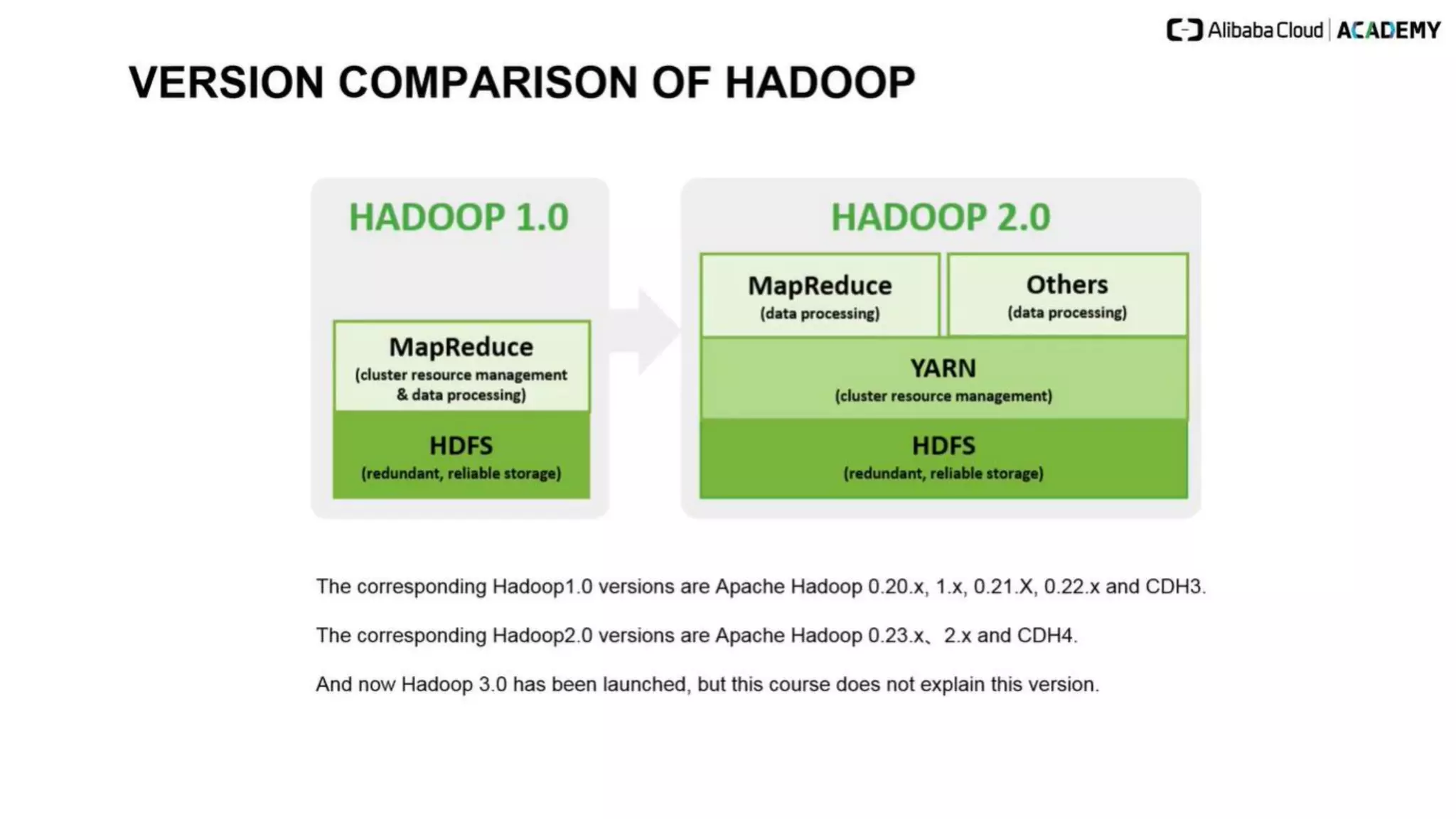 Alibaba Cloud | ACADEMY

VERSION COMPARISON OF HADOOP

HADOOP 1.0

MapReduce
(cluster resource management & data processing)

HDFS
(redundant, reliable storage)

HADOOP 2.0

MapReduce
(data processing)

Others
(data processing)

YARN
(cluster resource management)

HDFS
(redundant, reliable storage)

The corresponding Hadoop1.0 versions are Apache Hadoop 0.20.x, 1.x, 0.21.X, 0.22.x and CDH3.

The corresponding Hadoop2.0 versions are Apache Hadoop 0.23.x、2.x and CDH4.

And now Hadoop 3.0 has been launched, but this course does not explain this version.